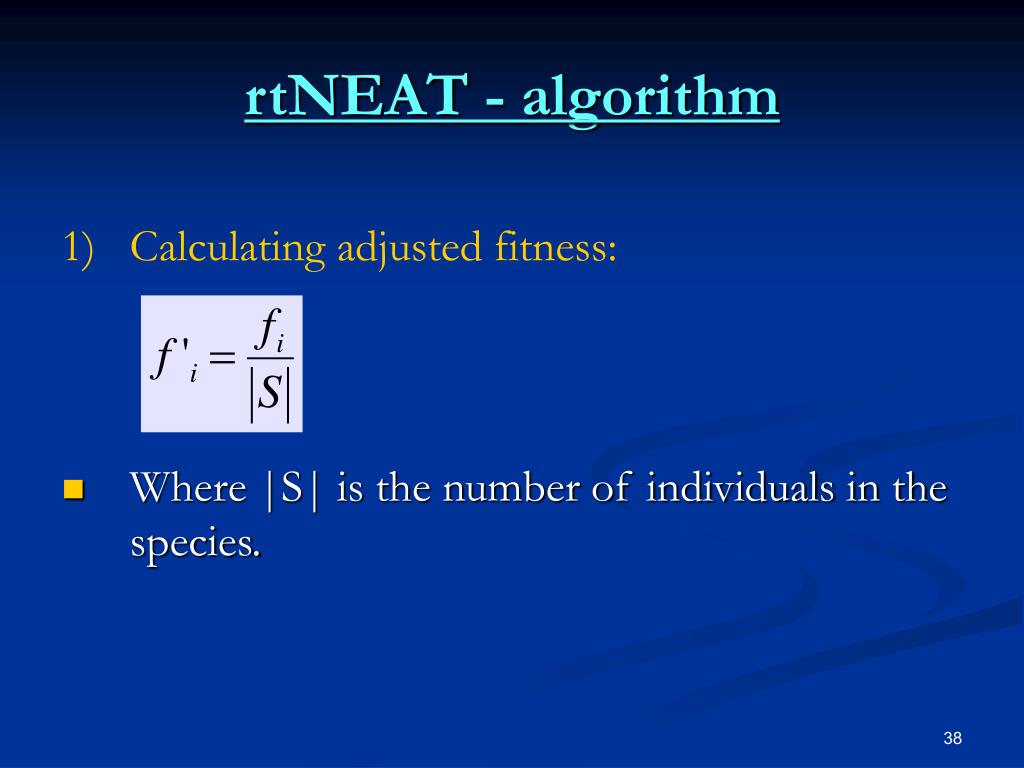 rtNEAT - algorithm

1) Calculating adjusted fitness:

$f'_i = \frac{f_i}{|S|}$

Where |S| is the number of individuals in the species.

38